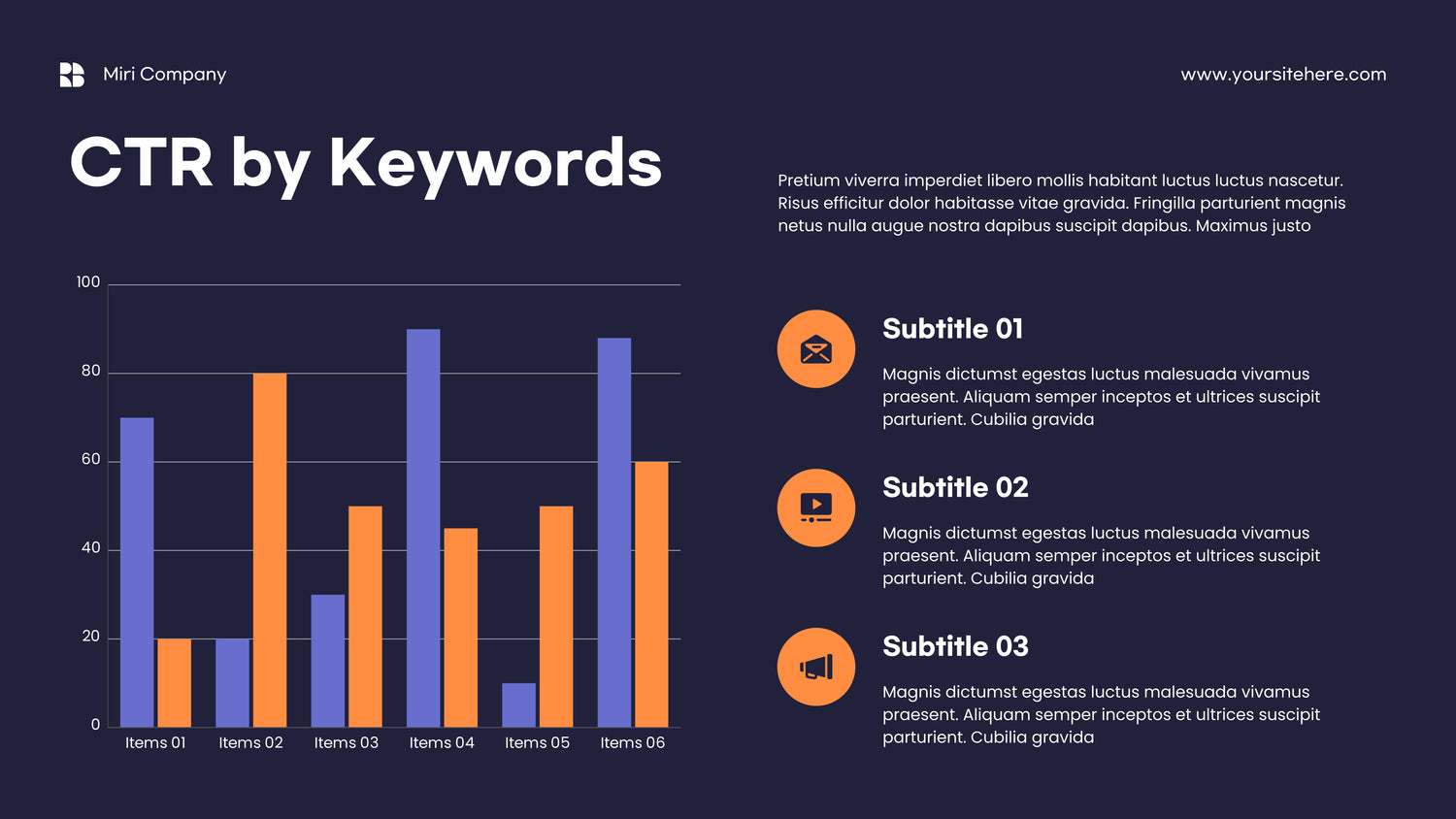 Miri Company

www.yoursitehere.com

CTR by Keywords

Pretium viverra imperdiet libero mollis habitant luctus luctus nascetur. Risus efficitur dolor habitasse vitae gravida. Fringilla parturient magnis netus nulla augue nostra dapibus suscipit dapibus. Maximus justo

100
80
60
40
20
0
Items 01
Items 02
Items 03
Items 04
Items 05
Items 06

Subtitle 01

Magnis dictumst egestas luctus malesuada vivamus praesent. Aliquam semper inceptos et ultrices suscipit parturient. Cubilia gravida

Subtitle 02

Magnis dictumst egestas luctus malesuada vivamus praesent. Aliquam semper inceptos et ultrices suscipit parturient. Cubilia gravida

Subtitle 03

Magnis dictumst egestas luctus malesuada vivamus praesent. Aliquam semper inceptos et ultrices suscipit parturient. Cubilia gravida